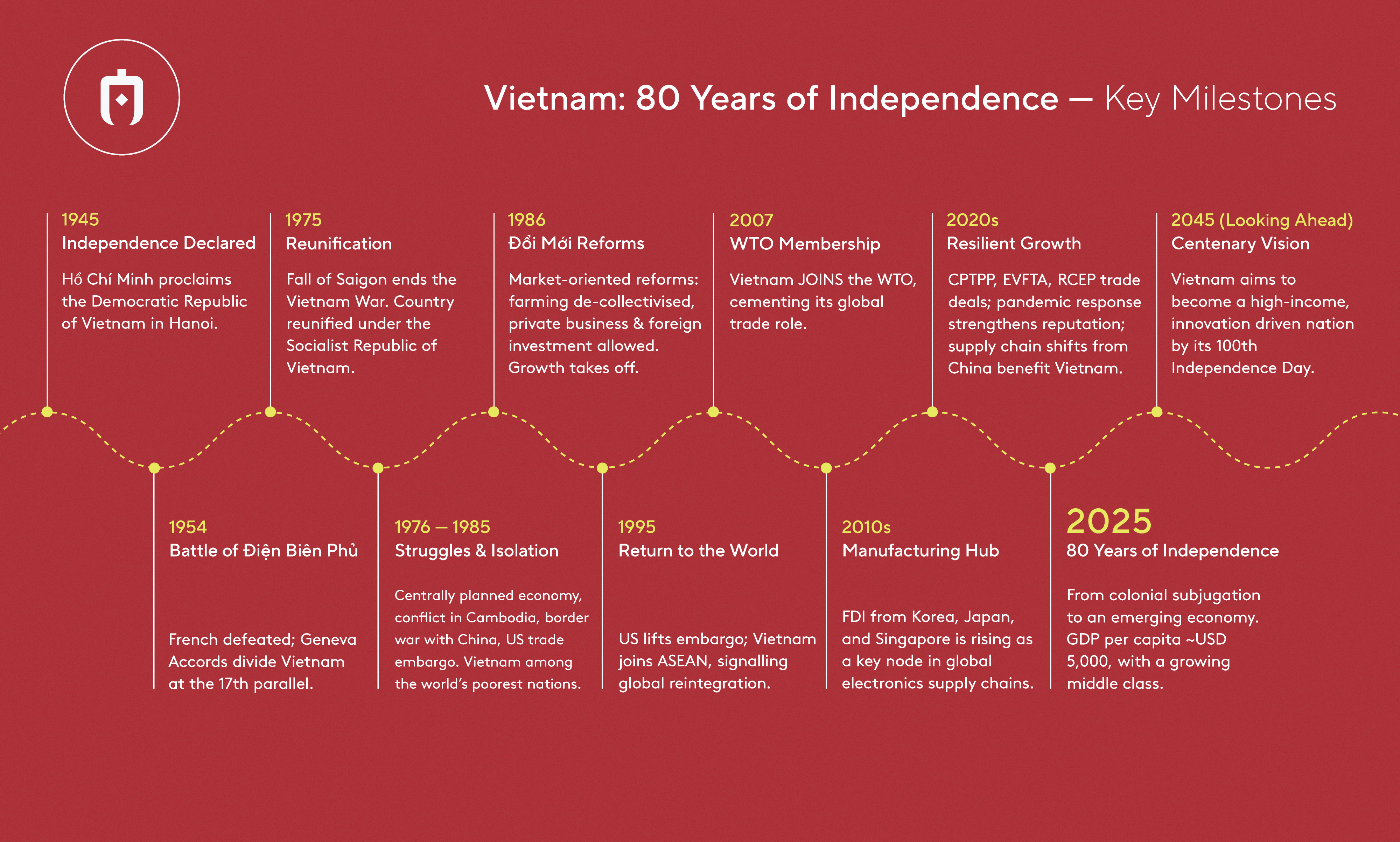 Vietnam: 80 Years of Independence — Key Milestones

1945
Independence Declared
Hồ Chí Minh proclaims the Democratic Republic of Vietnam in Hanoi.

1975
Reunification
Fall of Saigon ends the Vietnam War. Country reunified under the Socialist Republic of Vietnam.

1986
Đổi Mới Reforms
Market-oriented reforms: farming de-collectivised, private business & foreign investment allowed. Growth takes off.

2007
WTO Membership
Vietnam JOINS the WTO, cementing its global trade role.

2020s
Resilient Growth
CPTPP, EVFTA, RCEP trade deals; pandemic response strengthens reputation; supply chain shifts from China benefit Vietnam.

2045 (Looking Ahead)
Centenary Vision
Vietnam aims to become a high-income, innovation driven nation by its 100th Independence Day.

1954
Battle of Điện Biên Phủ
French defeated; Geneva Accords divide Vietnam at the 17th parallel.

1976 — 1985
Struggles & Isolation
Centrally planned economy, conflict in Cambodia, border war with China, US trade embargo. Vietnam among the world's poorest nations.

1995
Return to the World
US lifts embargo; Vietnam joins ASEAN, signalling global reintegration.

2010s
Manufacturing Hub
FDI from Korea, Japan, and Singapore is rising as a key node in global electronics supply chains.

2025
80 Years of Independence
From colonial subjugation to an emerging economy. GDP per capita ~USD 5,000, with a growing middle class.